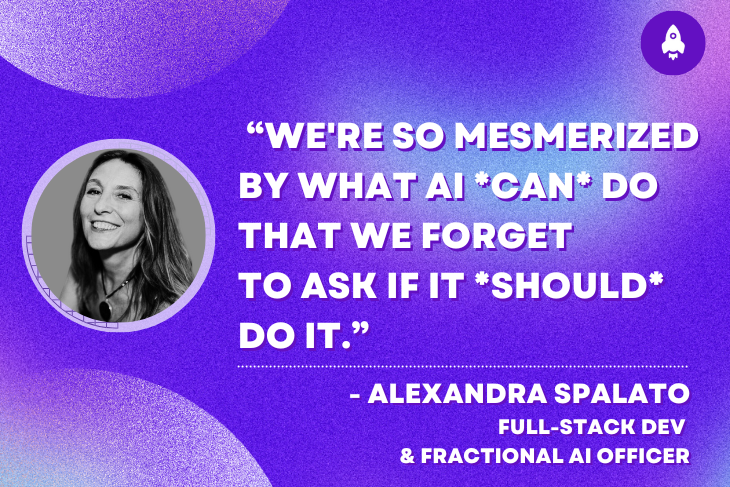 “WE'RE SO MESMERIZED BY WHAT AI *CAN* DO THAT WE FORGET TO ASK IF IT *SHOULD* DO IT.”

- ALEXANDRA SPALATO
FULL-STACK DEV
& FRACTIONAL AI OFFICER